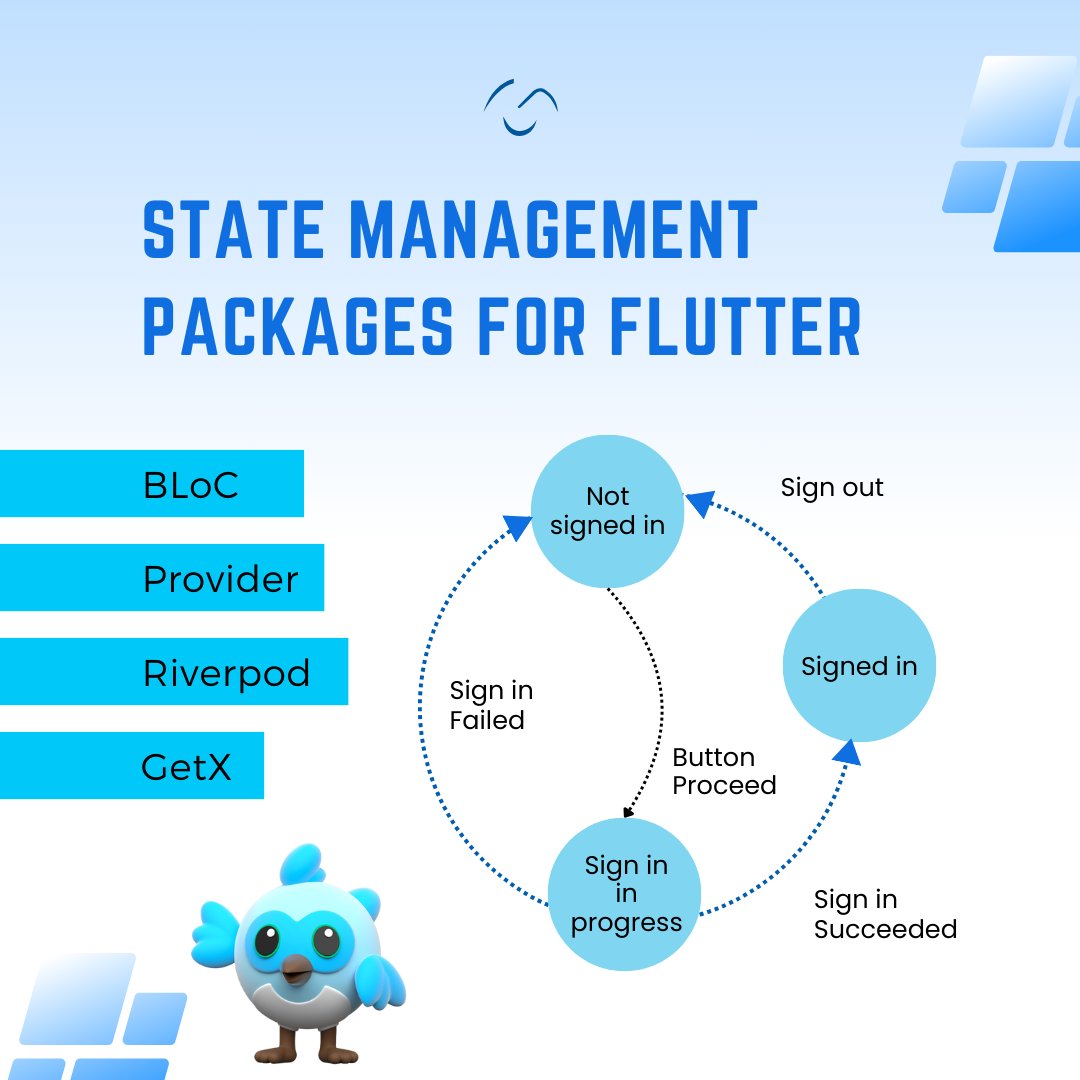 STATE MANAGEMENT PACKAGES FOR FLUTTER

BLoC

Provider

Riverpod

GetX

Not signed in

Sign out

Signed in

Sign in Failed

Button Proceed

Sign in in progress

Sign in Succeeded